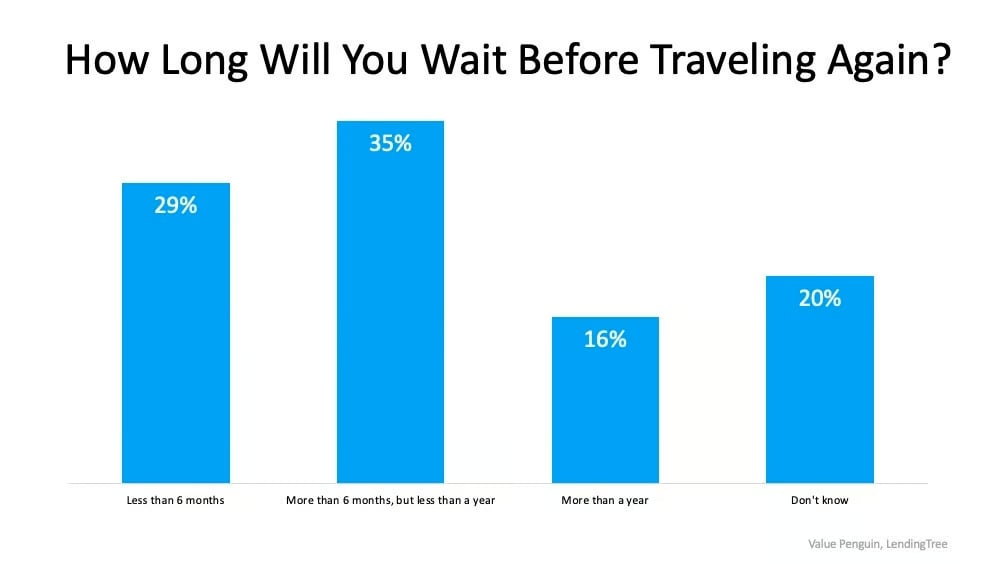 How Long Will You Wait Before Traveling Again?

29%

35%

16%

20%

Less than 6 months

More than 6 months, but less than a year

More than a year

Don't know

Value Penguin, LendingTree